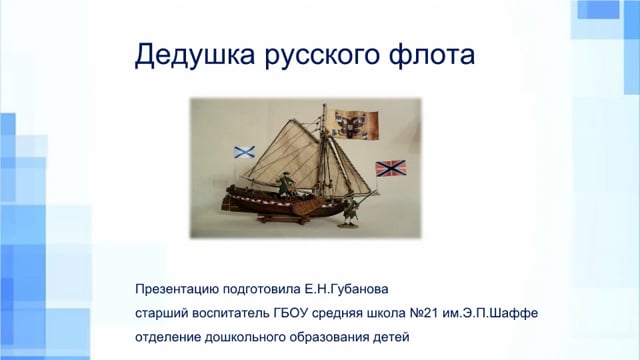 Дедушка русского флота

Презентацию подготовила Е.Н.Губанова
старший воспитатель ГБОУ средняя школа №21 им.Э.П.Шаффе
отделение дошкольного образования детей